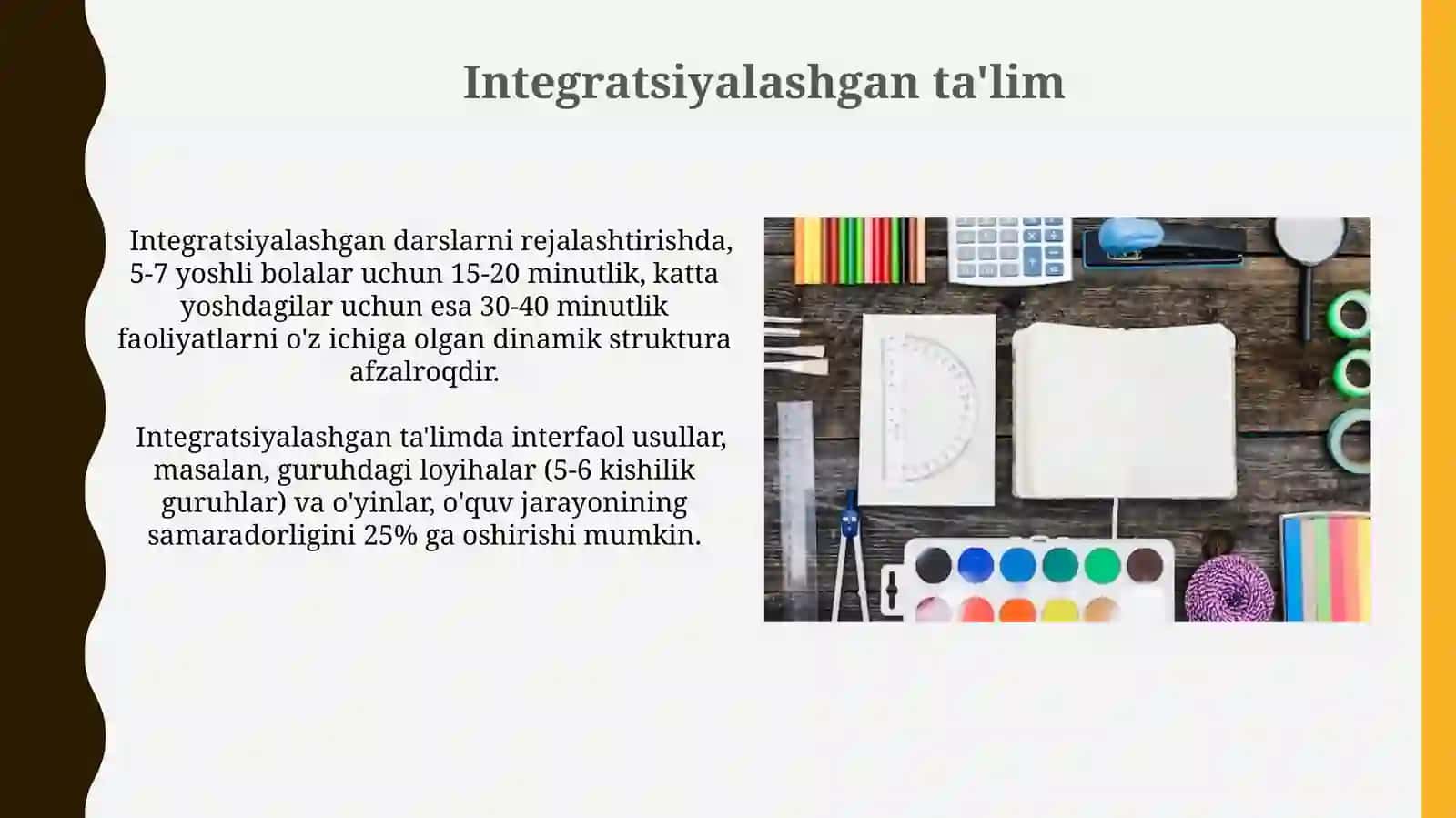 Integratsiyalashgan ta'lim

Integratsiyalashgan darslarni rejalashtirishda, 5-7 yoshli bolalar uchun 15-20 minutlik, katta yoshdagilar uchun esa 30-40 minutlik faoliyatlarni o'z ichiga olgan dinamik struktura afzalroqdir.

Integratsiyalashgan ta'limda interfaol usullar, masalan, guruhdagi loyihalar (5-6 kishilik guruhlar) va o'yinlar, o'quv jarayonining samaradorligini 25% ga oshirishi mumkin.